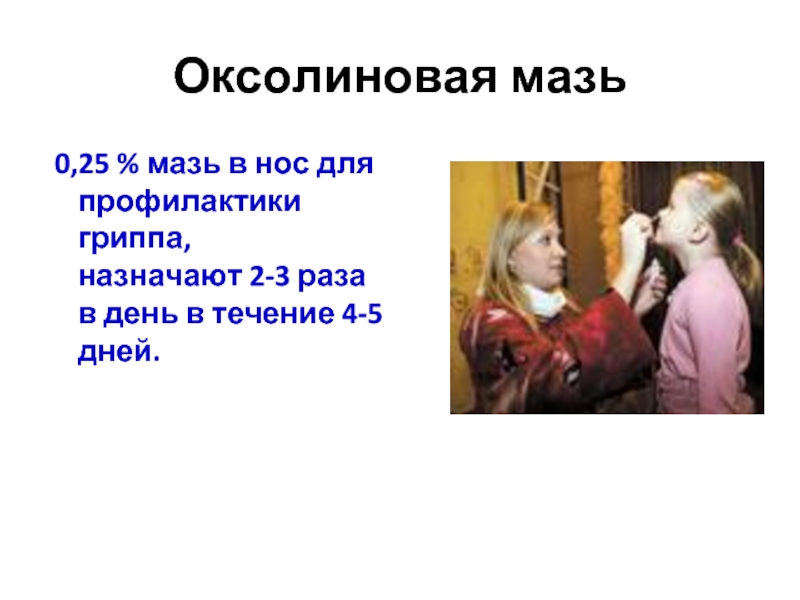 Оксолиновая мазь

0,25 % мазь в нос для профилактики гриппа, назначают 2-3 раза в день в течение 4-5 дней.